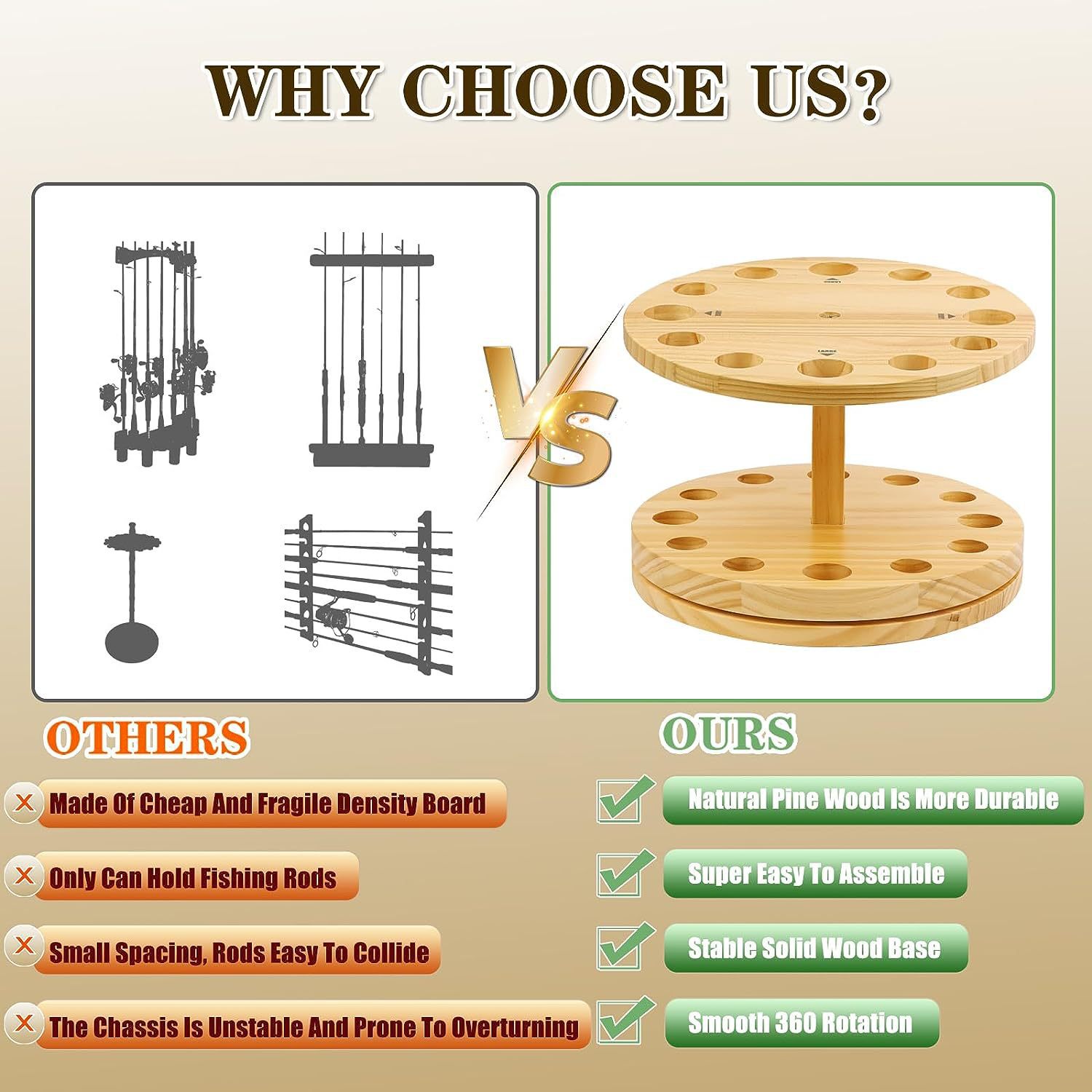 WHY CHOOSE US?

VS

OTHERS

Made Of Cheap And Fragile Density Board

Only Can Hold Fishing Rods

Small Spacing, Rods Easy To Collide

The Chassis Is Unstable And Prone To Overturning

OURS

Natural Pine Wood Is More Durable

Super Easy To Assemble

Stable Solid Wood Base

Smooth 360 Rotation